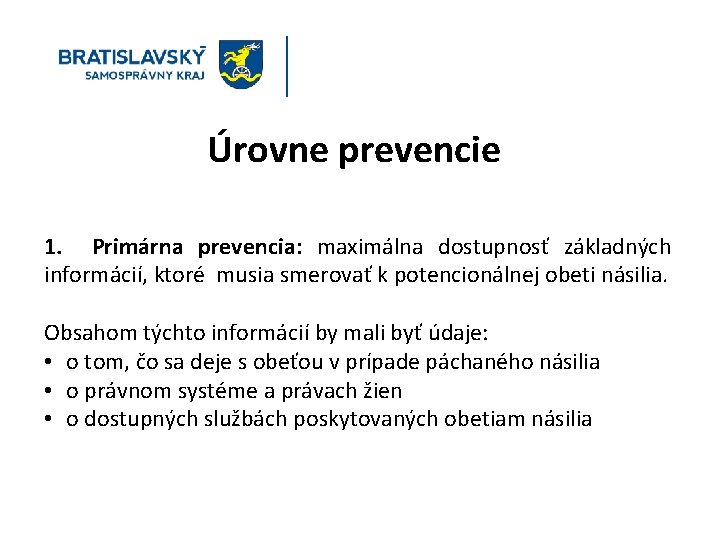 BRATISLAVSKÝ
SAMOSPRÁVNY KRAJ

Úrovne prevencie

1. Primárna prevencia: maximálna dostupnosť základných informácií, ktoré musia smerovať k potencionálnej obeti násilia.

Obsahom týchto informácií by mali byť údaje:
• o tom, čo sa deje s obeťou v prípade páchaného násilia
• o právnom systéme a právach žien
• o dostupných službách poskytovaných obetiam násilia